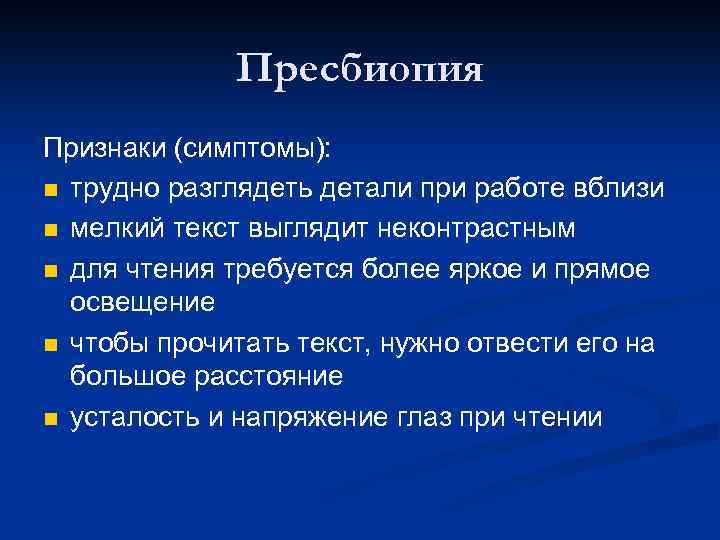 Пресбиопия

Признаки (симптомы):

- трудно разглядеть детали при работе вблизи
- мелкий текст выглядит неконтрастным
- для чтения требуется более яркое и прямое освещение
- чтобы прочитать текст, нужно отвести его на большое расстояние
- усталость и напряжение глаз при чтении